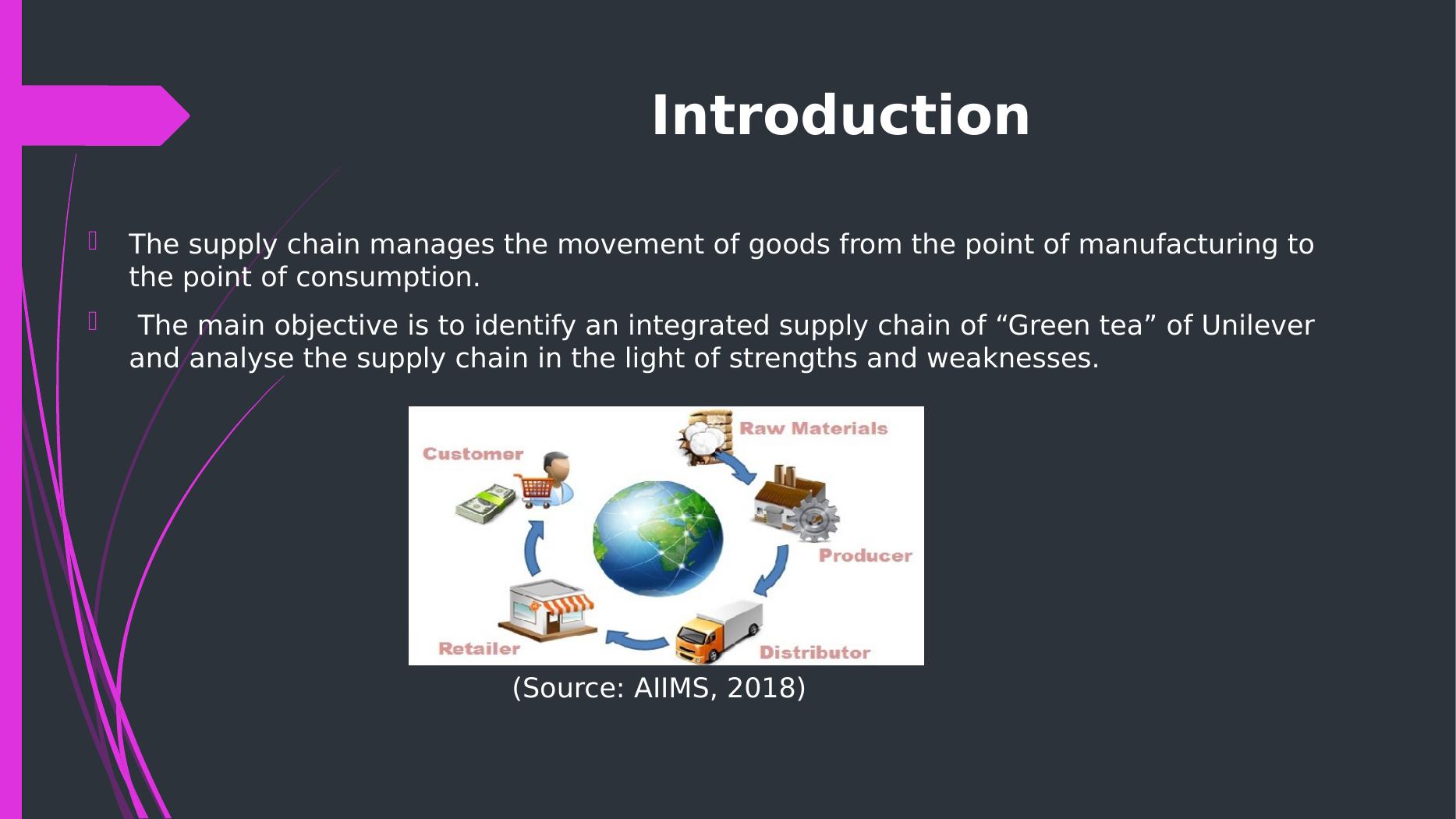 Introduction

The supply chain manages the movement of goods from the point of manufacturing to the point of consumption.

The main objective is to identify an integrated supply chain of “Green tea” of Unilever and analyse the supply chain in the light of strengths and weaknesses.

Raw Materials
Customer
Producer
Retailer
Distributor

(Source: AIIMS, 2018)